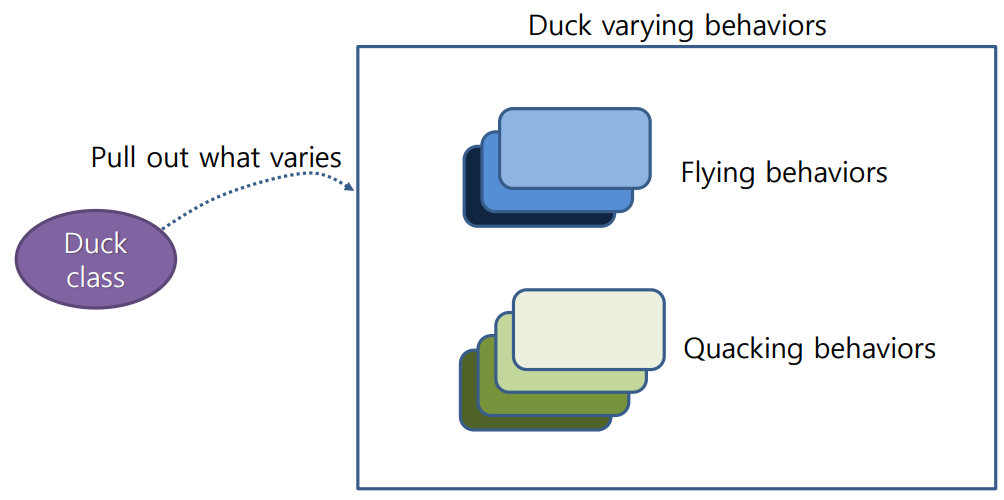 Duck varying behaviors

Pull out what varies

Duck class

Flying behaviors

Quacking behaviors